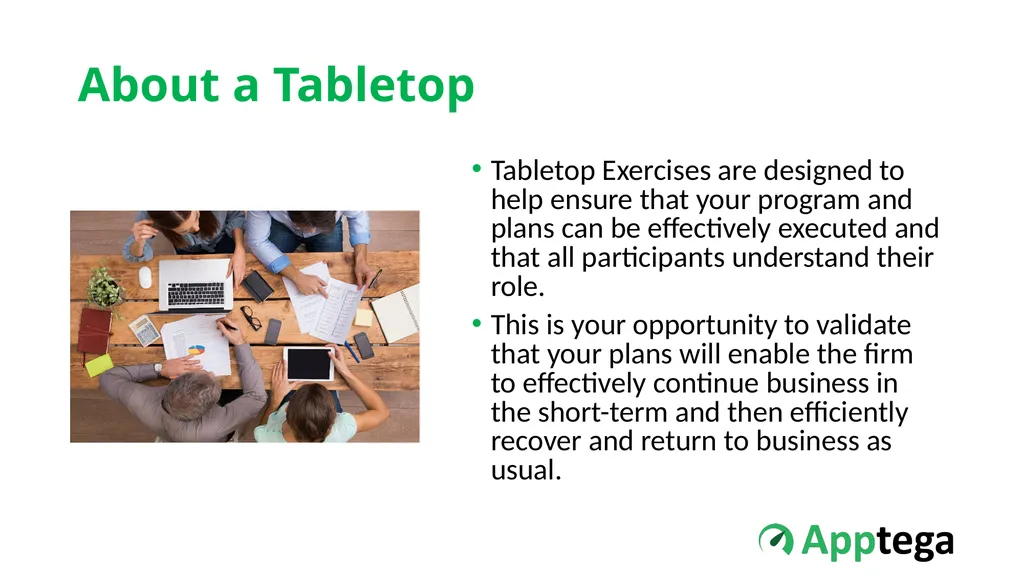 About a Tabletop

• Tabletop Exercises are designed to help ensure that your program and plans can be effectively executed and that all participants understand their role.

• This is your opportunity to validate that your plans will enable the firm to effectively continue business in the short-term and then efficiently recover and return to business as usual.

Apptega